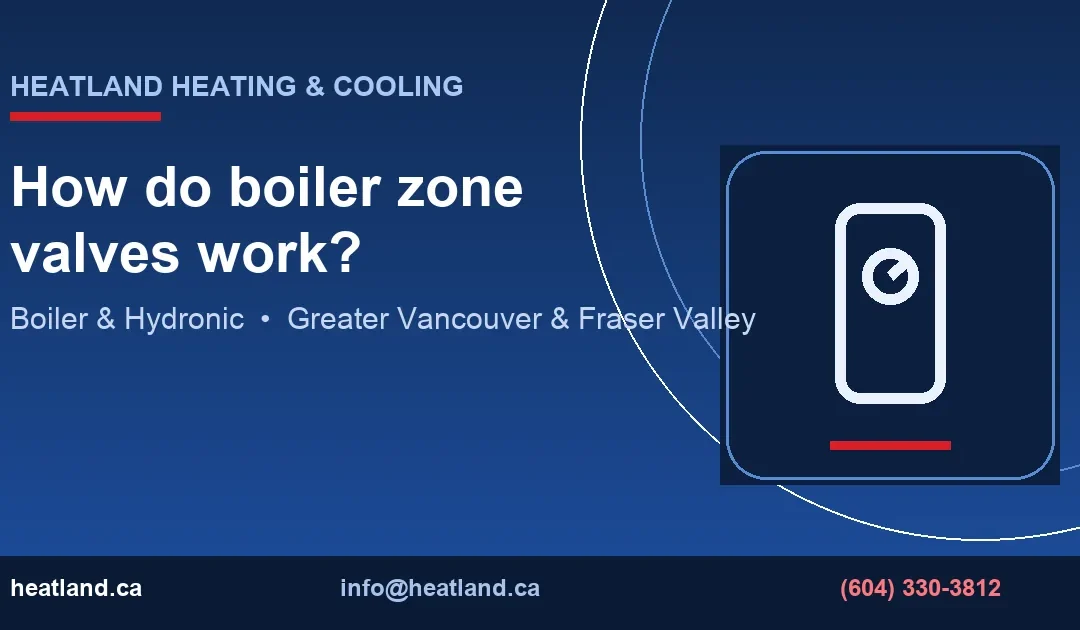 HEATLAND HEATING & COOLING

How do boiler zone valves work?

Boiler & Hydronic • Greater Vancouver & Fraser Valley

heatland.ca

info@heatland.ca

(604) 330-3812